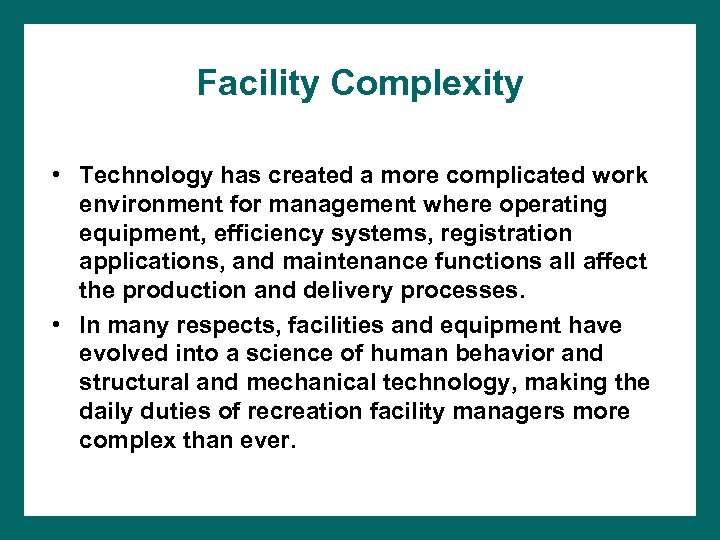 Facility Complexity

• Technology has created a more complicated work environment for management where operating equipment, efficiency systems, registration applications, and maintenance functions all affect the production and delivery processes.

• In many respects, facilities and equipment have evolved into a science of human behavior and structural and mechanical technology, making the daily duties of recreation facility managers more complex than ever.